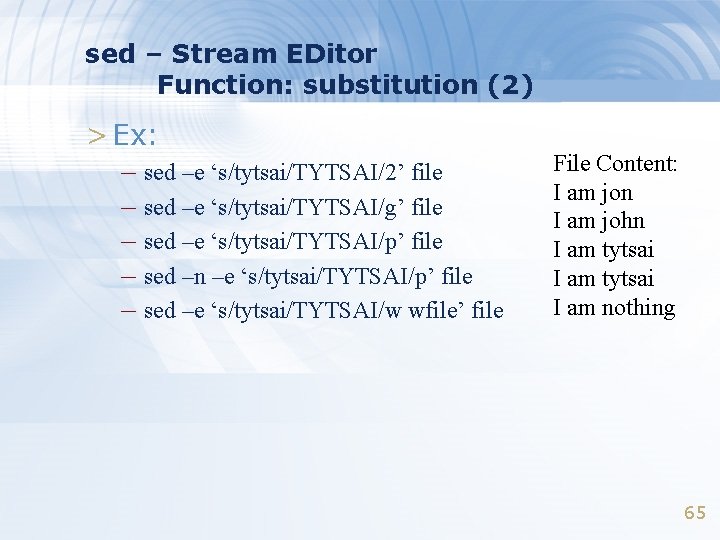 sed – Stream EDitor
Function: substitution (2)

> Ex:

– sed –e ‘s/tytsai/TYTSAI/2’ file
– sed –e ‘s/tytsai/TYTSAI/g’ file
– sed –e ‘s/tytsai/TYTSAI/p’ file
– sed –n –e ‘s/tytsai/TYTSAI/p’ file
– sed –e ‘s/tytsai/TYTSAI/w wfile’ file

File Content:
I am jon
I am john
I am tytsai
I am tytsai
I am nothing

65